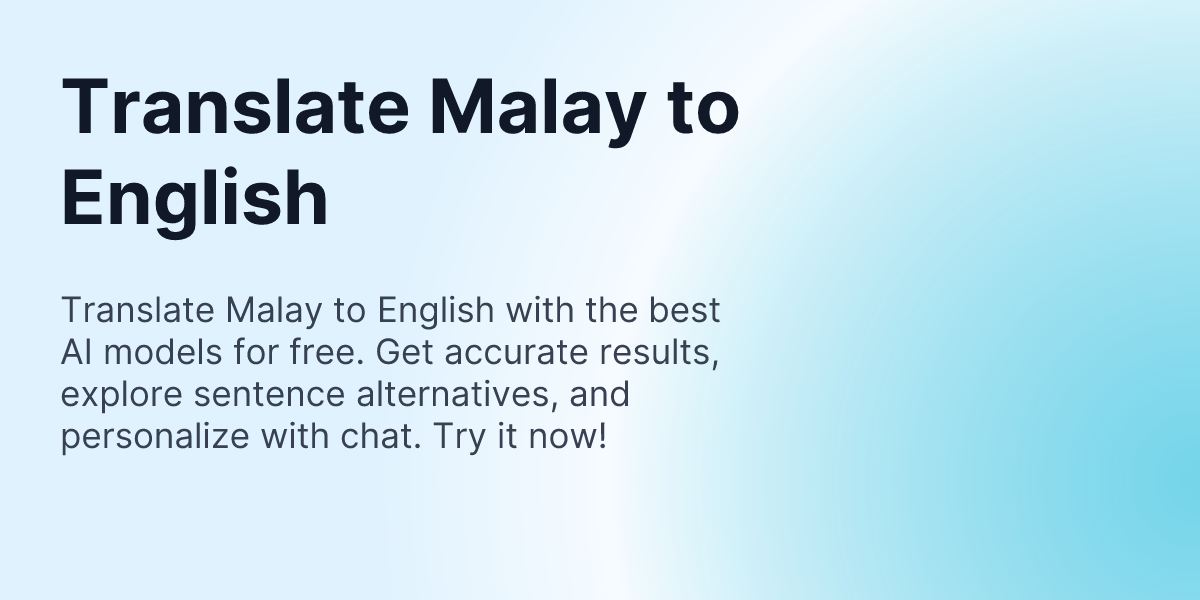 Translate Malay to English

Translate Malay to English with the best AI models for free. Get accurate results, explore sentence alternatives, and personalize with chat. Try it now!